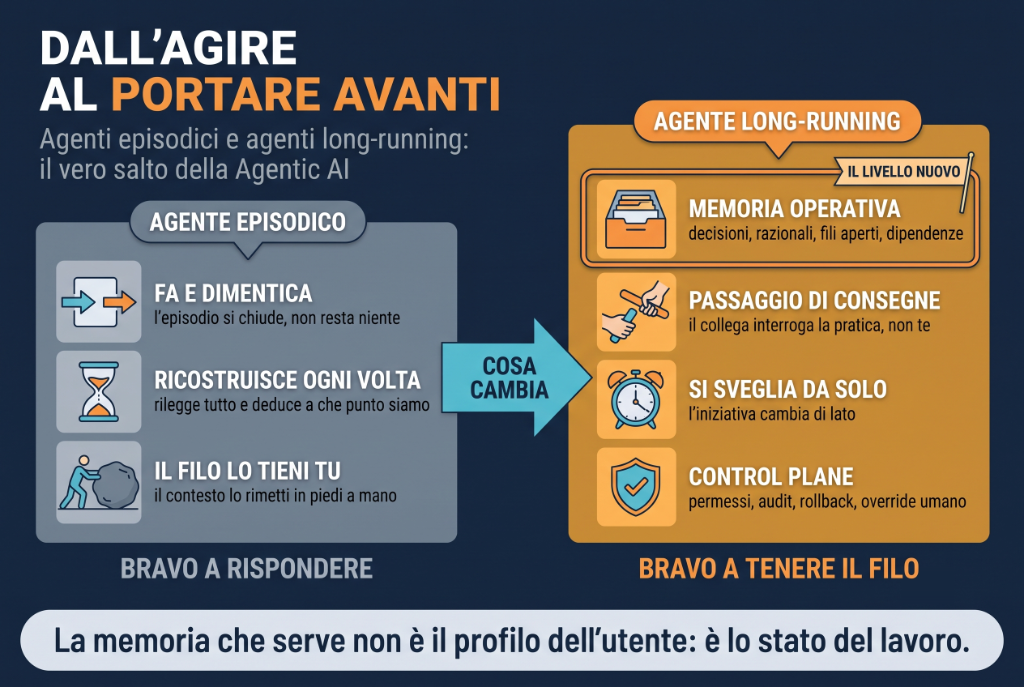 DALL'AGIRE
AL PORTARE AVANTI

Agenti episodici e agenti long-running: il vero salto della Agentic AI

AGENTE EPISODICO

FA E DIMENTICA
l'episodio si chiude, non resta niente

RICOSTRUISCE OGNI VOLTA
rilegge tutto e deduce a che punto siamo

IL FILO LO TIENI TU
il contesto lo rimetti in piedi a mano

BRAVO A RISPONDERE

COSA CAMBIA

AGENTE LONG-RUNNING

IL LIVELLO NUOVO

MEMORIA OPERATIVA
decisioni, razionali, fili aperti, dipendenze

PASSAGGIO DI CONSEGNE
il collega interroga la pratica, non te

SI SVEGLIA DA SOLO
l'iniziativa cambia di lato

CONTROL PLANE
permessi, audit, rollback, override umano

BRAVO A TENERE IL FILO

La memoria che serve non è il profilo dell'utente: è lo stato del lavoro.